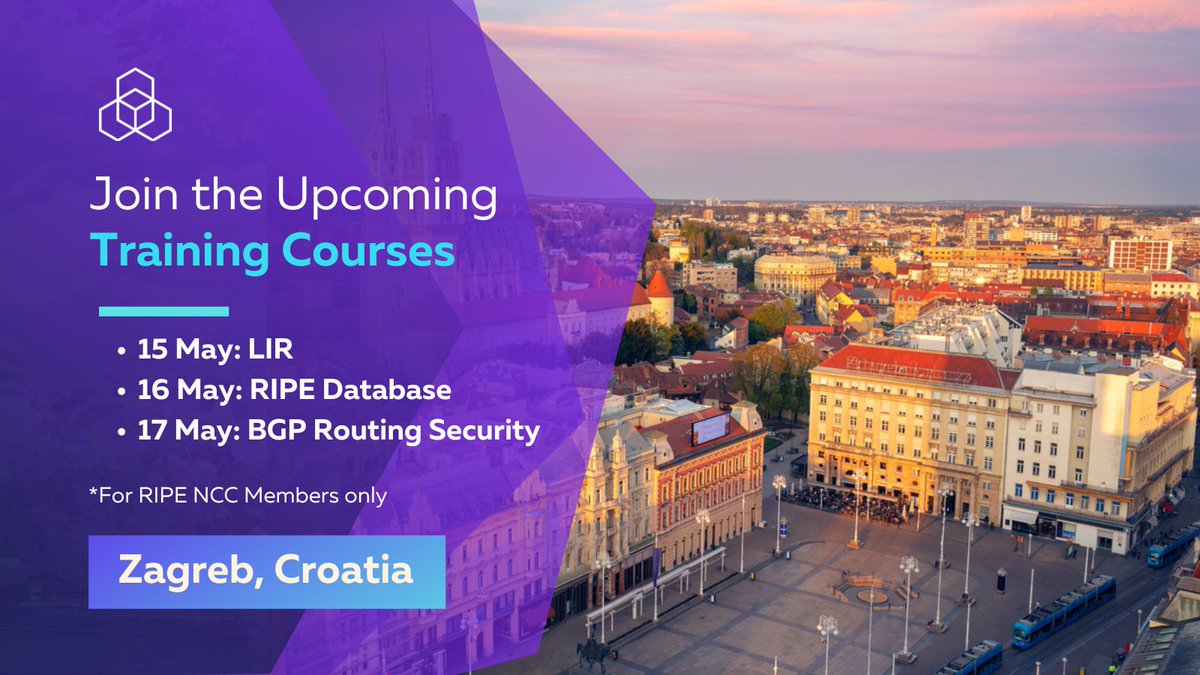 Join the Upcoming
Training Courses

• 15 May: LIR
• 16 May: RIPE Database
• 17 May: BGP Routing Security

*For RIPE NCC Members only

Zagreb, Croatia